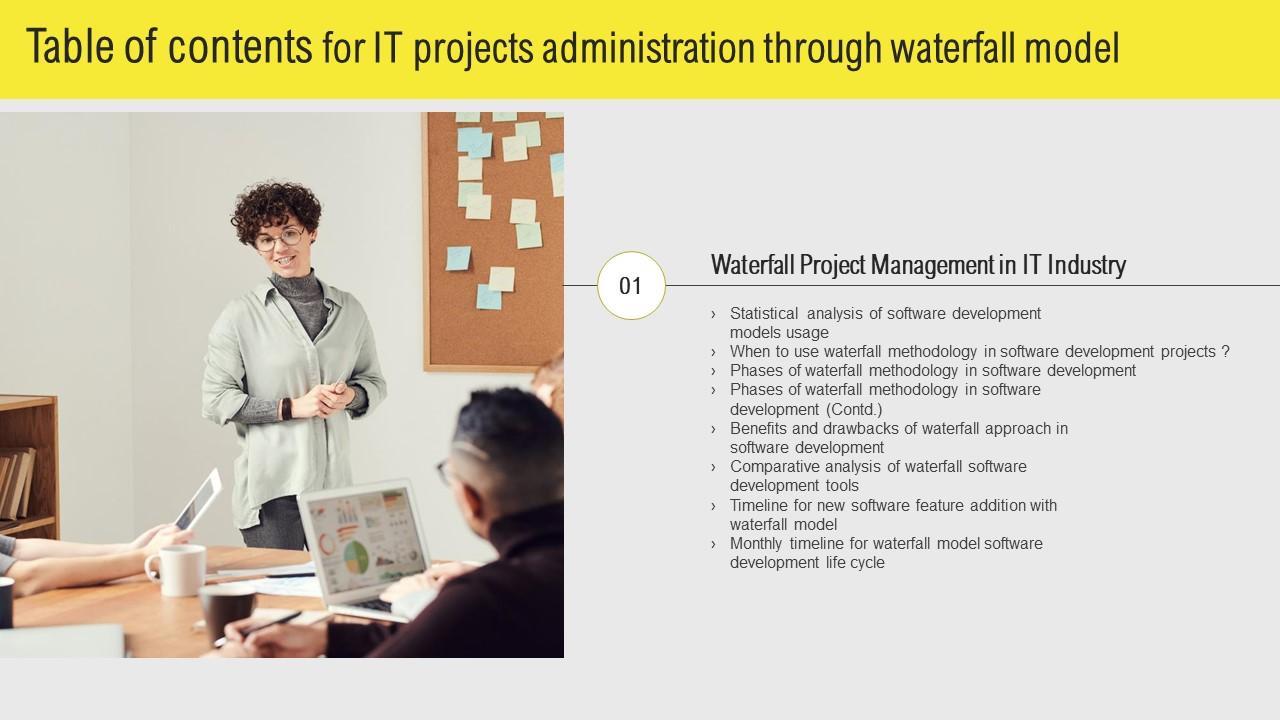 Table of contents for IT projects administration through waterfall model

01

Waterfall Project Management in IT Industry

› Statistical analysis of software development models usage
› When to use waterfall methodology in software development projects ?
› Phases of waterfall methodology in software development
› Phases of waterfall methodology in software development (Contd.)
› Benefits and drawbacks of waterfall approach in software development
› Comparative analysis of waterfall software development tools
› Timeline for new software feature addition with waterfall model
› Monthly timeline for waterfall model software development life cycle